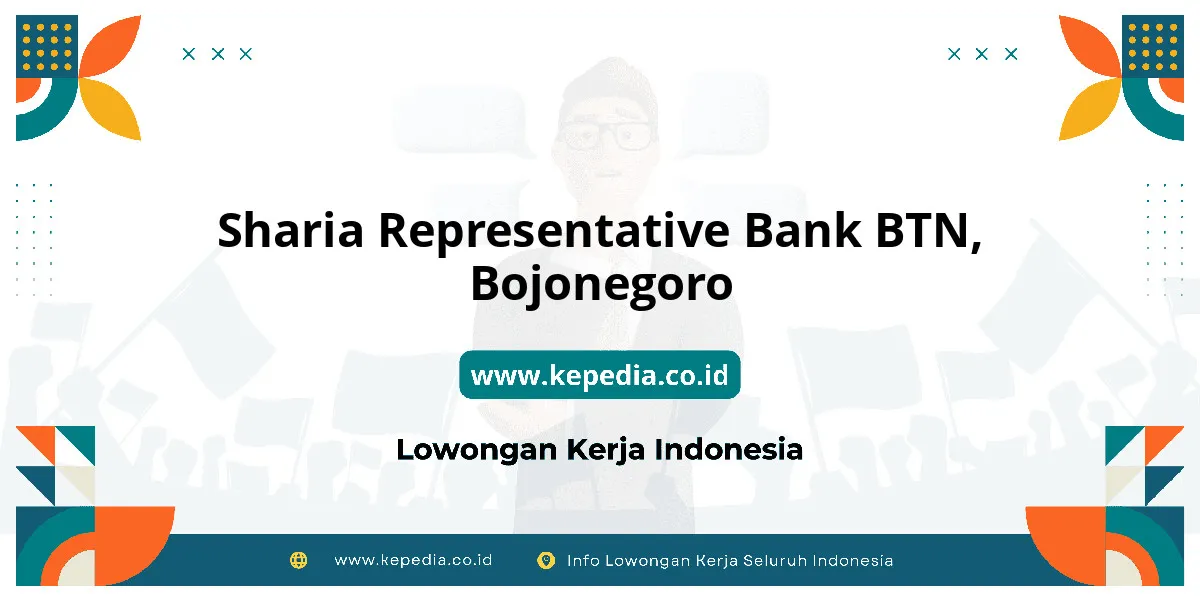 Sharia Representative Bank BTN, Bojonegoro

www.kepedia.co.id

Lowongan Kerja Indonesia

www.kepedia.co.id Info Lowongan Kerja Seluruh Indonesia